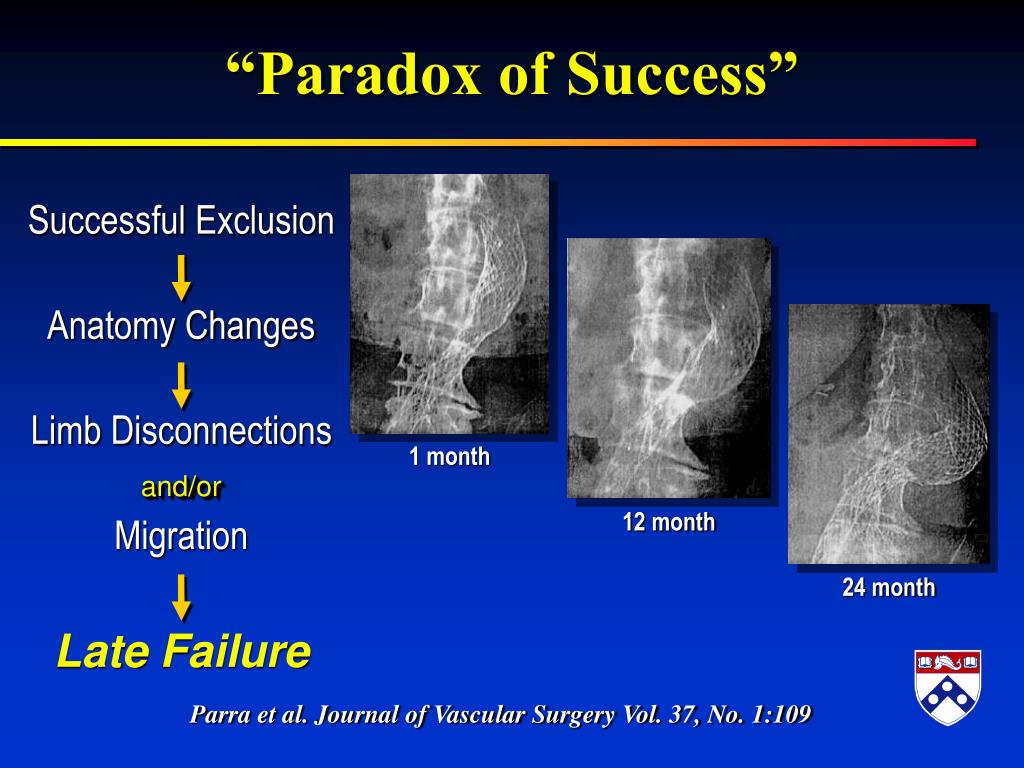 “Paradox of Success”

Successful Exclusion

Anatomy Changes

Limb Disconnections

and/or

Migration

Late Failure

1 month

12 month

24 month

Parra et al. Journal of Vascular Surgery Vol. 37, No. 1:109